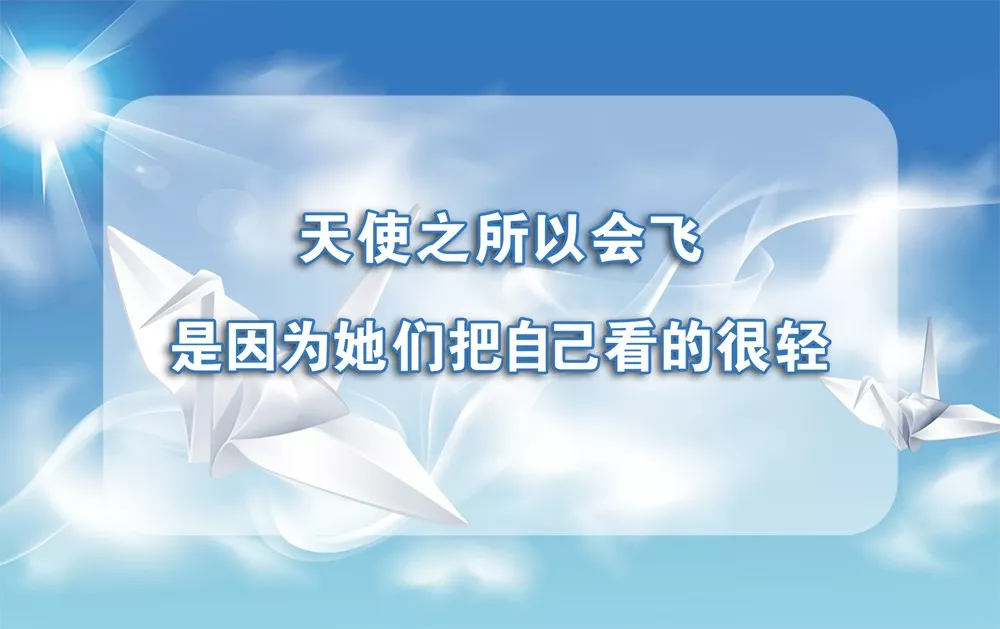 天使之所以会飞

是因为她们把自己看的很轻